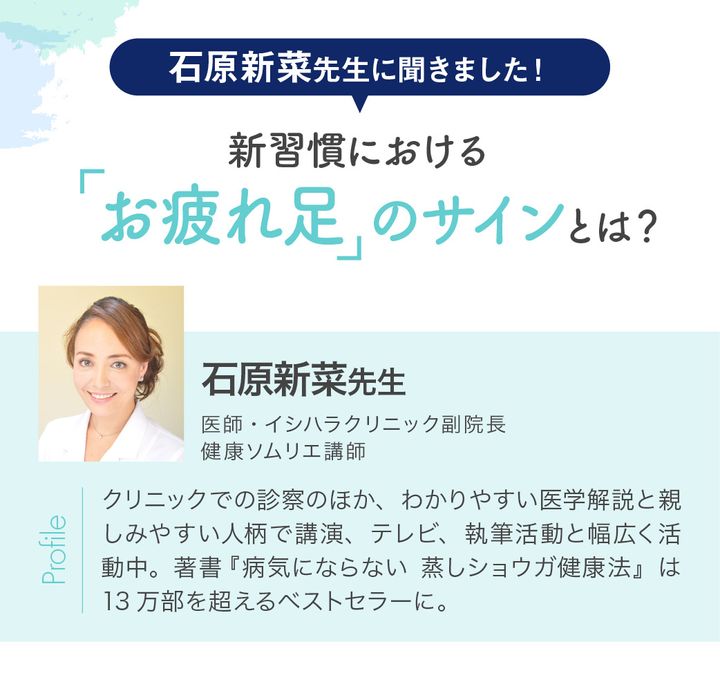 石原新菜先生に聞きました！

新習慣における
「お疲れ足」のサインとは？

石原新菜先生

医師・イシハラクリニック副院長
健康ソムリエ講師

Profile

クリニックでの診察のほか、わかりやすい医学解説と親しみやすい人柄で講演、テレビ、執筆活動と幅広く活動中。著書『病気にならない 蒸しショウガ健康法』は13万部を超えるベストセラーに。